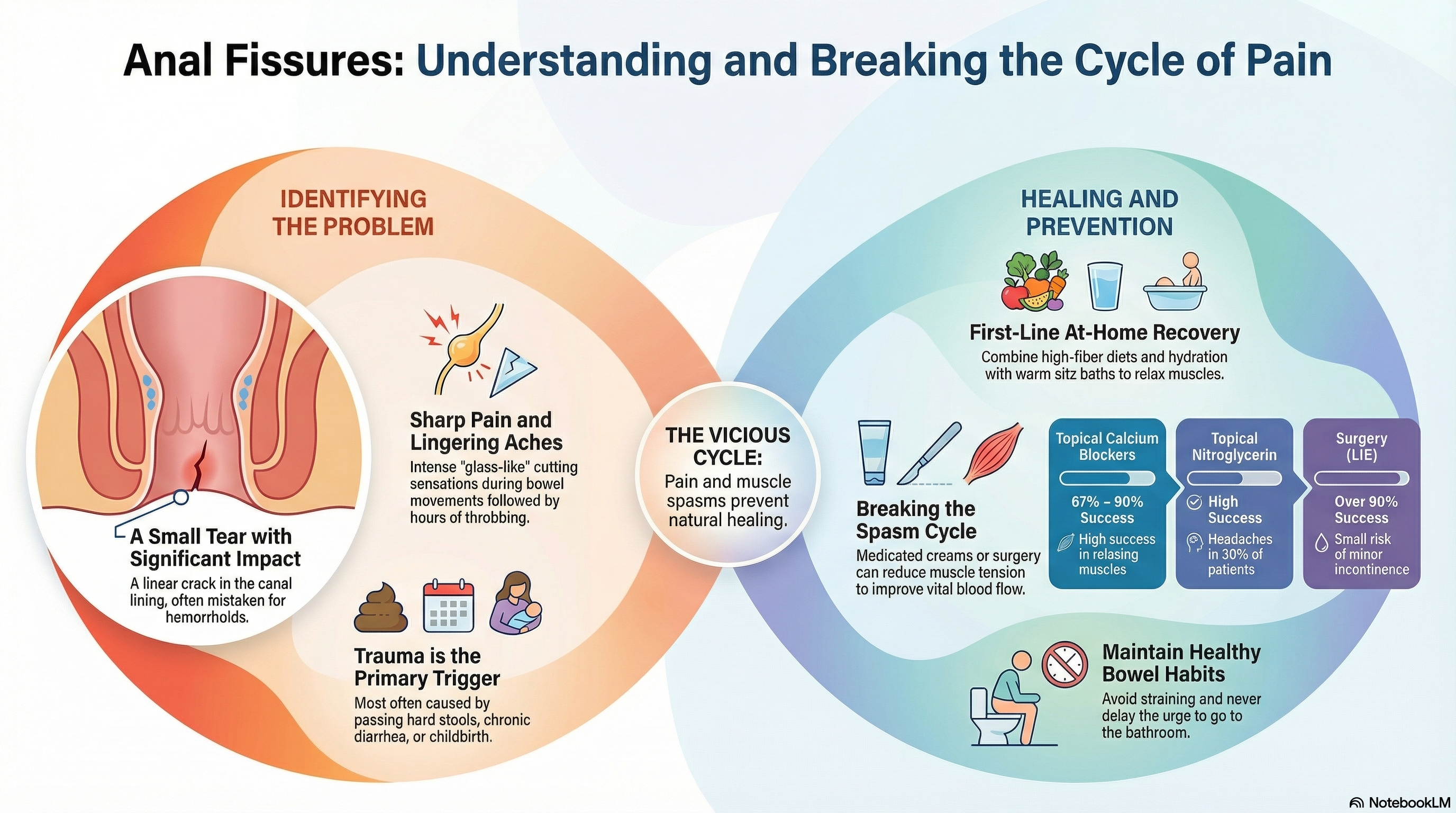 Anal Fissures: Understanding and Breaking the Cycle of Pain

IDENTIFYING THE PROBLEM

A Small Tear with Significant Impact
A linear crack in the canal lining, often mistaken for hemorrholds.

Sharp Pain and Lingering Aches
Intense "glass-like" cutting sensations during bowel movements followed by hours of throbbing.

Trauma is the Primary Trigger
Most often caused by passing hard stools, chronic diarrhea, or childbirth.

THE VICIOUS CYCLE:
Pain and muscle spasms prevent natural healing.

HEALING AND PREVENTION

First-Line At-Home Recovery
Combine high-fiber diets and hydration with warm sitz baths to relax muscles.

Breaking the Spasm Cycle
Medicated creams or surgery can reduce muscle tension to improve vital blood flow.

Topical Calcium Blockers
67% – 90% Success
High success in relasing muscles

Topical Nitroglycerin
High Success
Headaches in 30% of patients

Surgery (LIE)
Over 90% Success
Small risk of minor incontinence

Maintain Healthy Bowel Habits
Avoid straining and never delay the urge to go to the bathroom.

NotebookLM